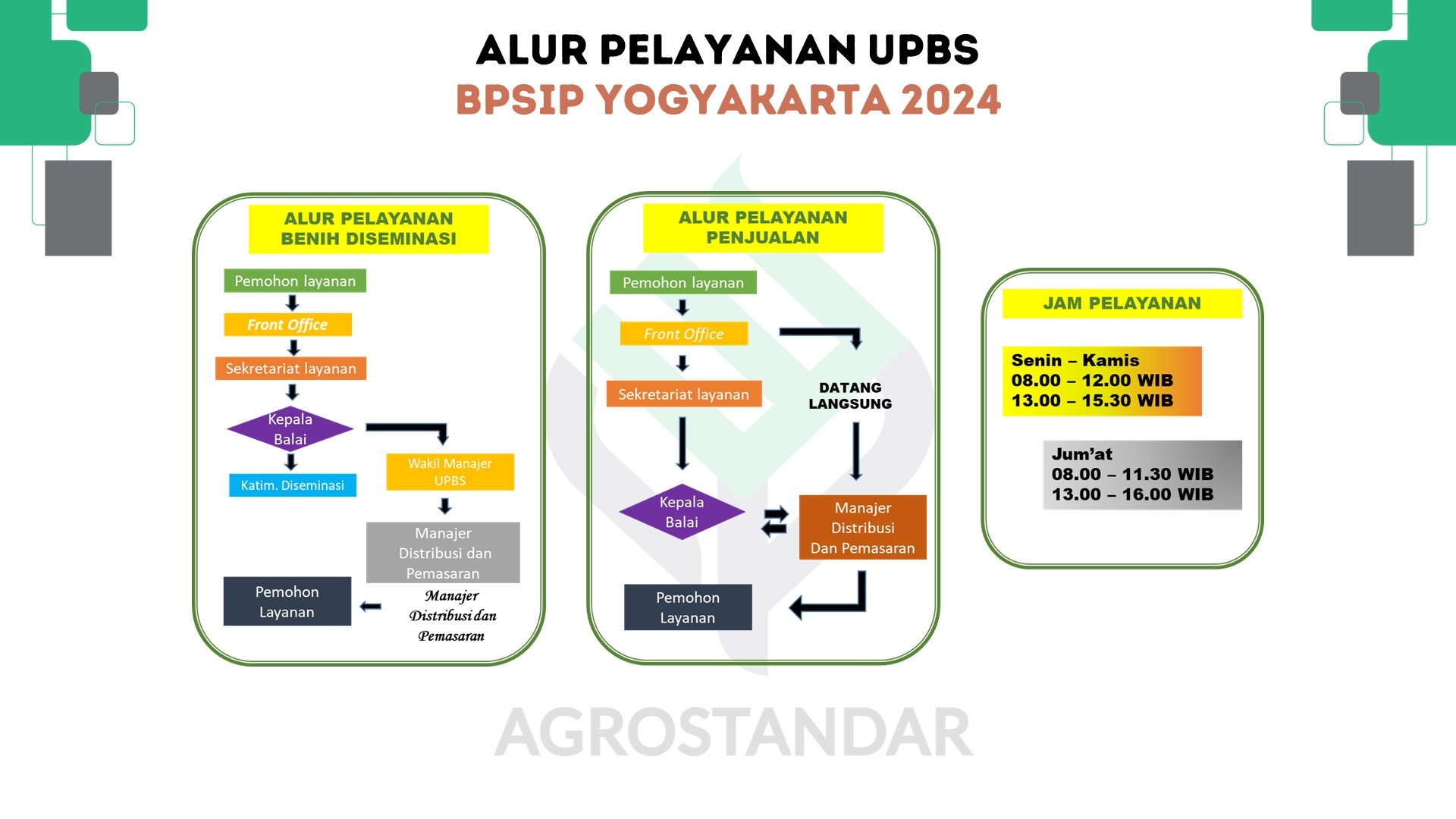 ALUR PELAYANAN UPBS
BPSIP YOGYAKARTA 2024

ALUR PELAYANAN BENIH DISEMINASI

Pemohon layanan

Front Office

Sekretariat layanan

Kepala Balai

Katim. Diseminasi

Wakil Manajer UPBS

Manajer Distribusi dan Pemasaran

Manajer Distribusi dan Pemasaran

Pemohon Layanan

ALUR PELAYANAN PENJUALAN

Pemohon layanan

Front Office

Sekretariat layanan

DATANG LANGSUNG

Kepala Balai

Manajer Distribusi Dan Pemasaran

Pemohon Layanan

JAM PELAYANAN

Senin – Kamis
08.00 – 12.00 WIB
13.00 – 15.30 WIB

Jum'at
08.00 – 11.30 WIB
13.00 – 16.00 WIB

AGROSTANDAR